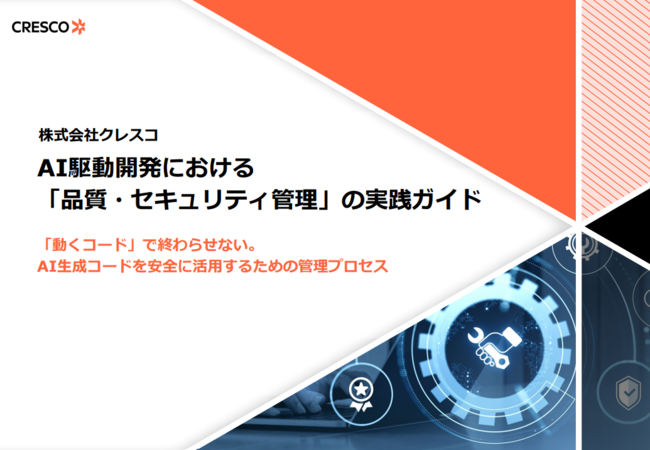 CRESCO

株式会社クレスコ

AI駆動開発における
「品質・セキュリティ管理」の実践ガイド

「動くコード」で終わらせない。
AI生成コードを安全に活用するための管理プロセス